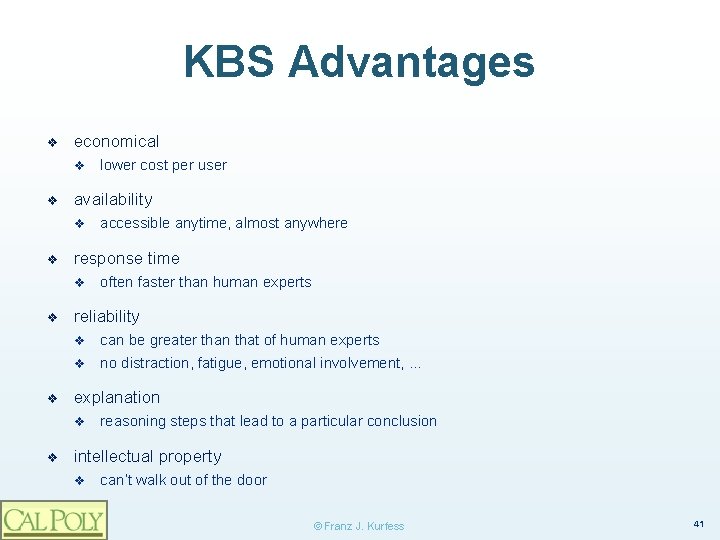 KBS Advantages

❖ economical
❖ lower cost per user

❖ availability
❖ accessible anytime, almost anywhere

❖ response time
❖ often faster than human experts

❖ reliability
❖ can be greater than that of human experts
❖ no distraction, fatigue, emotional involvement, ...

❖ explanation
❖ reasoning steps that lead to a particular conclusion

❖ intellectual property
❖ can't walk out of the door

CAL POLY

© Franz J. Kurfess

41